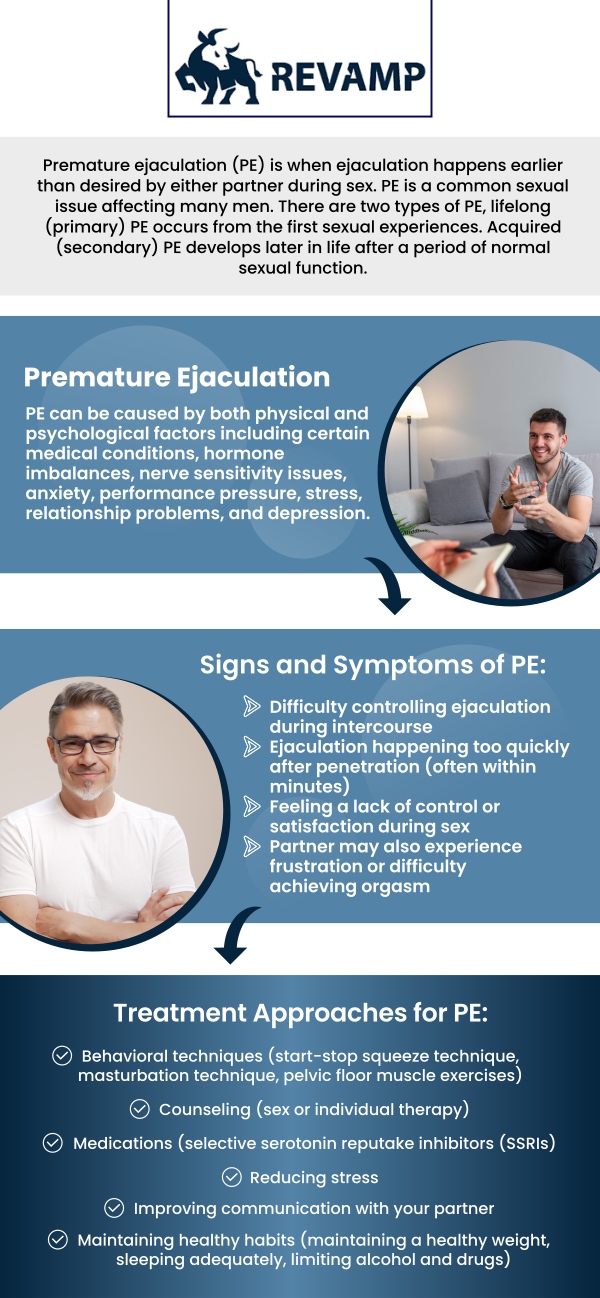 REVAMP

Premature ejaculation (PE) is when ejaculation happens earlier than desired by either partner during sex. PE is a common sexual issue affecting many men. There are two types of PE, lifelong (primary) PE occurs from the first sexual experiences. Acquired (secondary) PE develops later in life after a period of normal sexual function.

Premature Ejaculation

PE can be caused by both physical and psychological factors including certain medical conditions, hormone imbalances, nerve sensitivity issues, anxiety, performance pressure, stress, relationship problems, and depression.

Signs and Symptoms of PE:

Difficulty controlling ejaculation during intercourse
Ejaculation happening too quickly after penetration (often within minutes)
Feeling a lack of control or satisfaction during sex
Partner may also experience frustration or difficulty achieving orgasm

Treatment Approaches for PE:

Behavioral techniques (start-stop squeeze technique, masturbation technique, pelvic floor muscle exercises)

Counseling (sex or individual therapy)

Medications (selective serotonin reputake inhibitors (SSRIs)

Reducing stress

Improving communication with your partner

Maintaining healthy habits (maintaining a healthy weight, sleeping adequately, limiting alcohol and drugs)